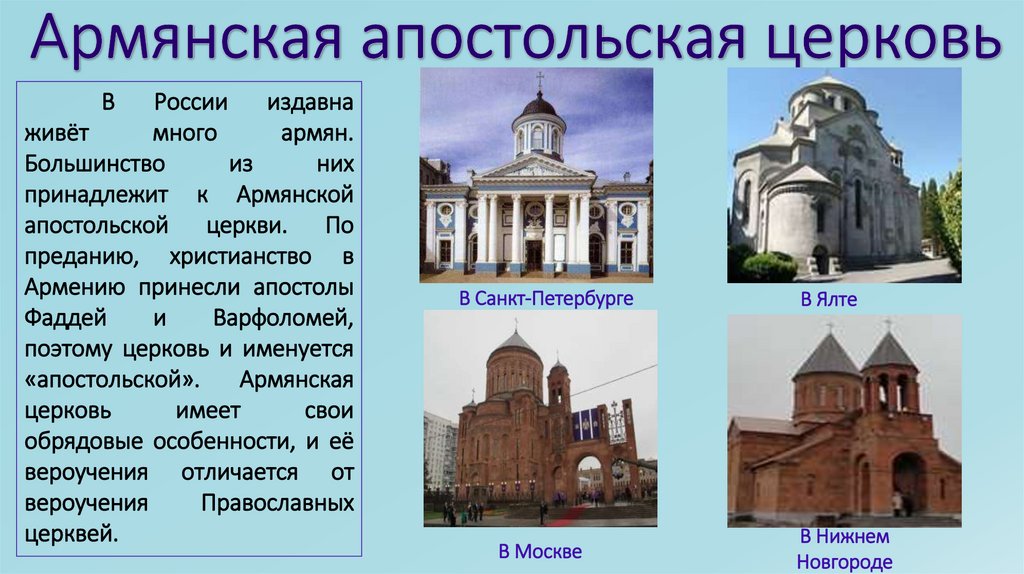 Армянская апостольская церковь

В России издавна живёт много армян. Большинство из них принадлежит к Армянской апостольской церкви. По преданию, христианство в Армению принесли апостолы Фаддей и Варфоломей, поэтому церковь и именуется «апостольской». Армянская церковь имеет свои обрядовые особенности, и её вероучения отличается от вероучения Православных церквей.

В Санкт-Петербурге

В Ялте

В Москве

В Нижнем Новгороде